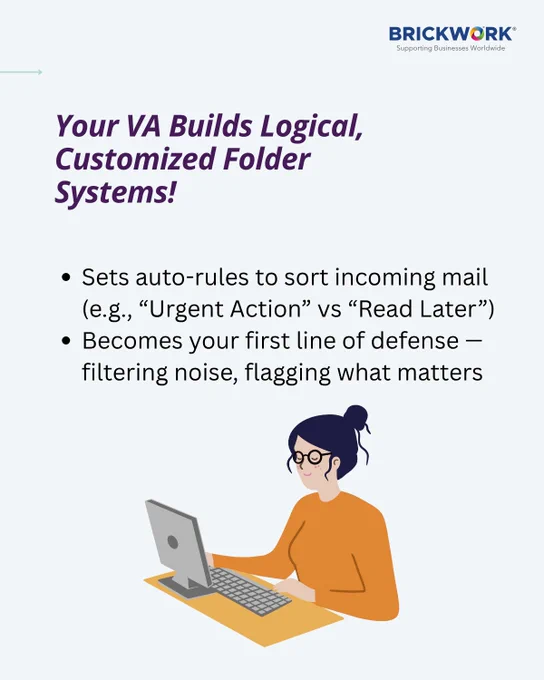 BRICKWORK®
Supporting Businesses Worldwide

Your VA Builds Logical, Customized Folder Systems!

• Sets auto-rules to sort incoming mail (e.g., “Urgent Action” vs “Read Later”)
• Becomes your first line of defense — filtering noise, flagging what matters